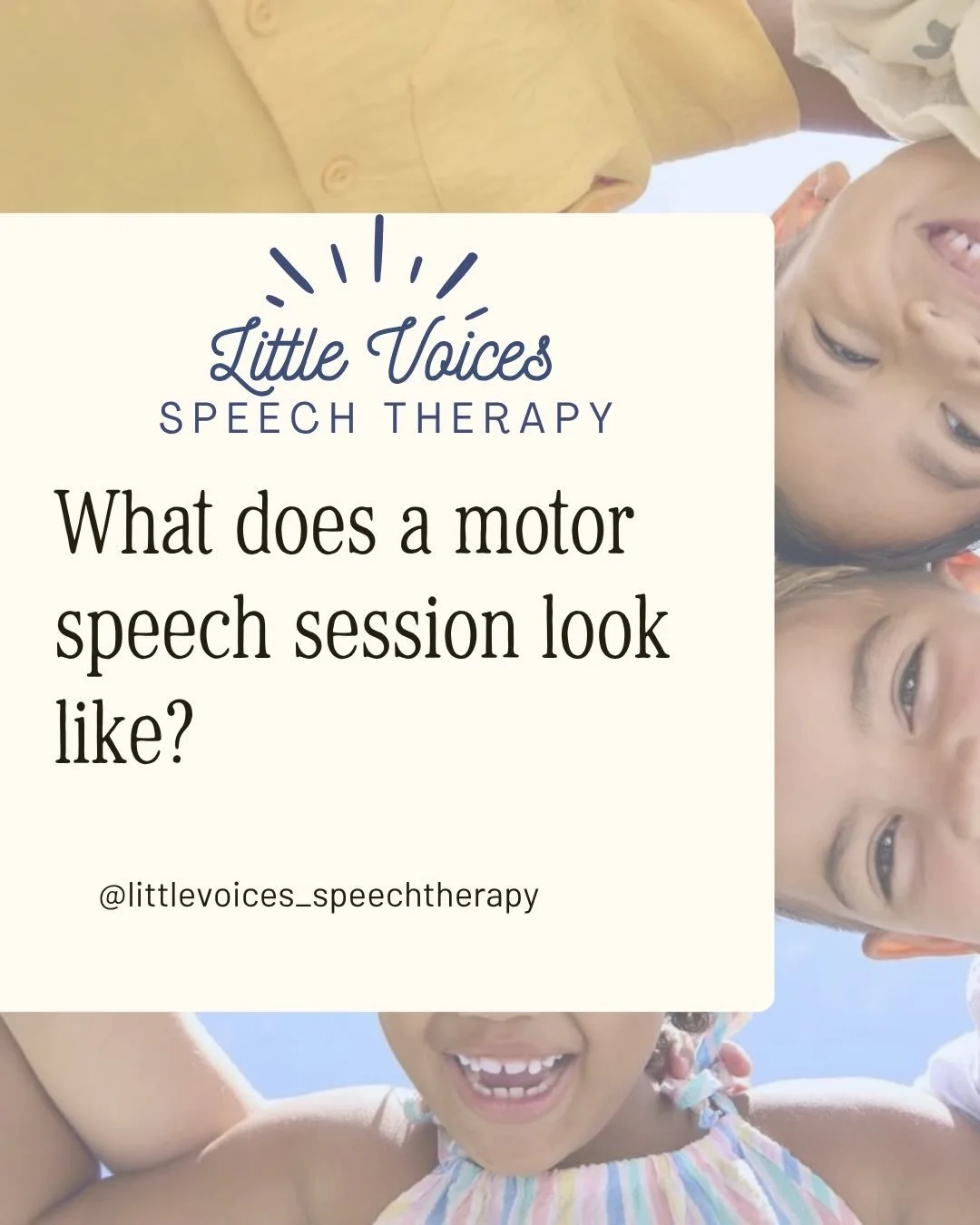 Little Voices
SPEECH THERAPY

What does a motor speech session look like?

@littlevoices_speechtherapy